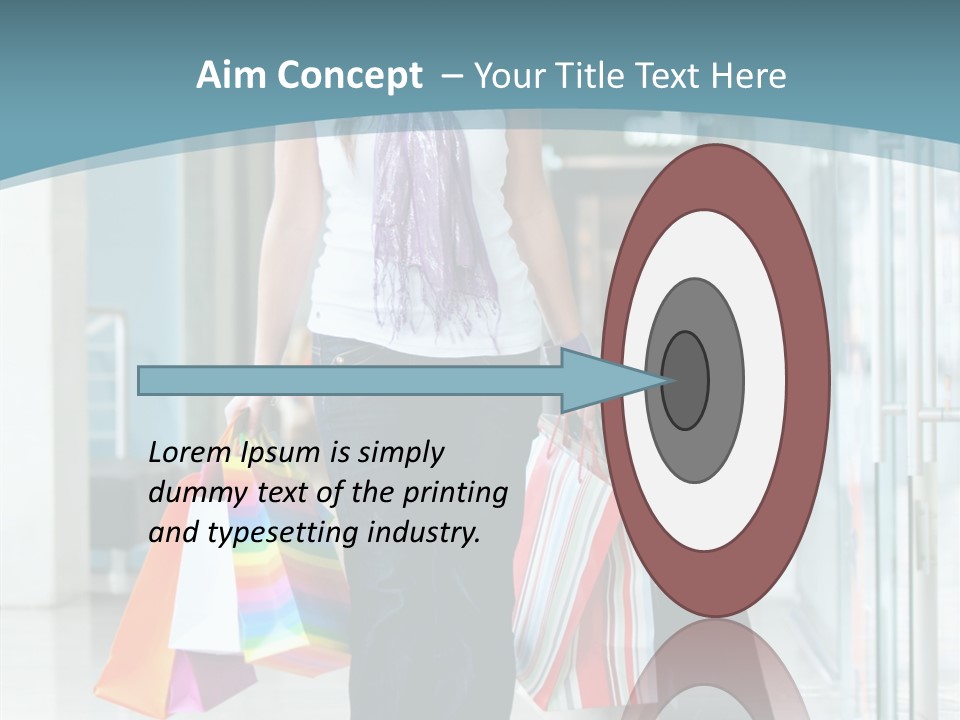 Aim Concept – Your Title Text Here

Lorem Ipsum is simply dummy text of the printing and typesetting industry.